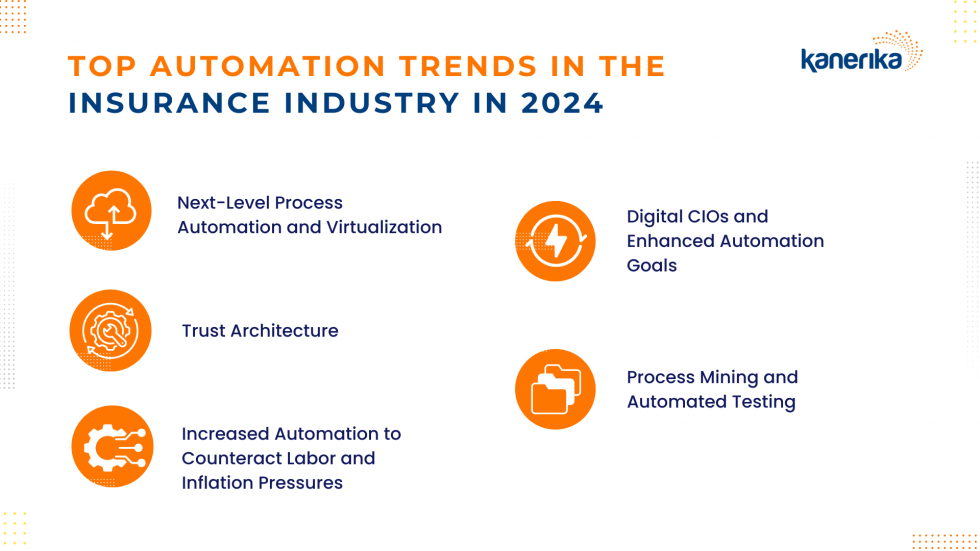 TOP AUTOMATION TRENDS IN THE INSURANCE INDUSTRY IN 2024

kanerika

Next-Level Process Automation and Virtualization

Trust Architecture

Increased Automation to Counteract Labor and Inflation Pressures

Digital CIOs and Enhanced Automation Goals

Process Mining and Automated Testing